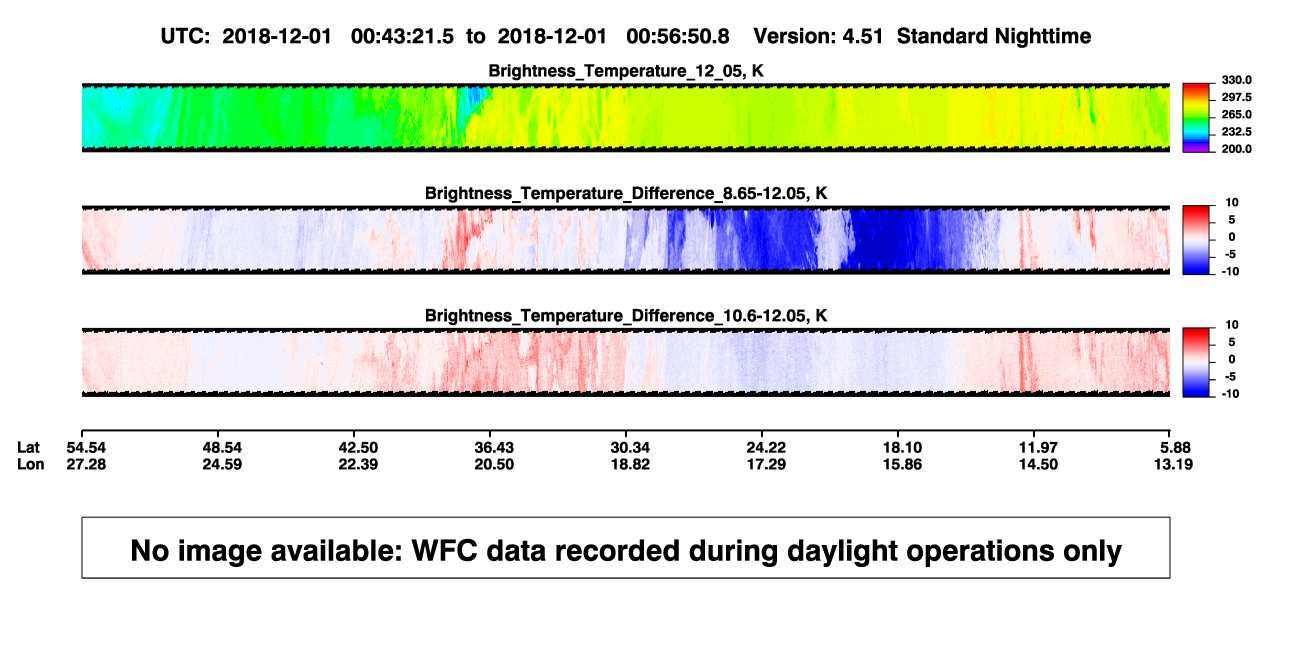 UTC: 2018-12-01 00:43:21.5 to 2018-12-01 00:56:50.8 Version: 4.51 Standard Nighttime

Brightness_Temperature_12_05, K

330.0
297.5
265.0
232.5
200.0

Brightness_Temperature_Difference_8.65-12.05, K

10
5
0
-5
-10

Brightness_Temperature_Difference_10.6-12.05, K

10
5
0
-5
-10

| Lat | 54.54 | 48.54 | 42.50 | 36.43 | 30.34 | 24.22 | 18.10 | 11.97 | 5.88 |
|---|---|---|---|---|---|---|---|---|---|
| Lon | 27.28 | 24.59 | 22.39 | 20.50 | 18.82 | 17.29 | 15.86 | 14.50 | 13.19 |

No image available: WFC data recorded during daylight operations only